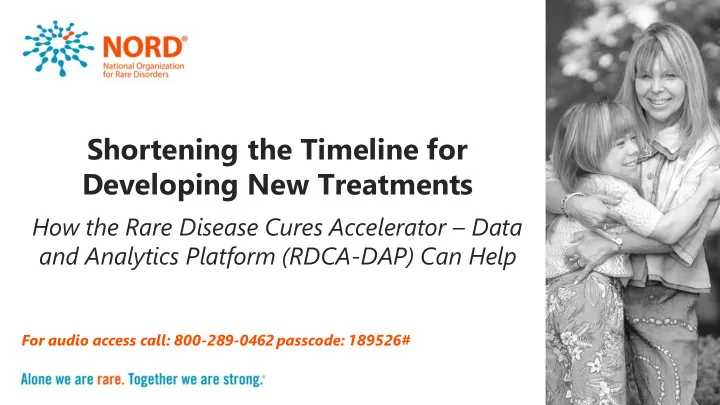 NORD®
National Organization for Rare Disorders

Shortening the Timeline for Developing New Treatments

How the Rare Disease Cures Accelerator – Data and Analytics Platform (RDCA-DAP) Can Help

For audio access call: 800-289-0462 passcode: 189526#

Alone we are rare. Together we are strong.®